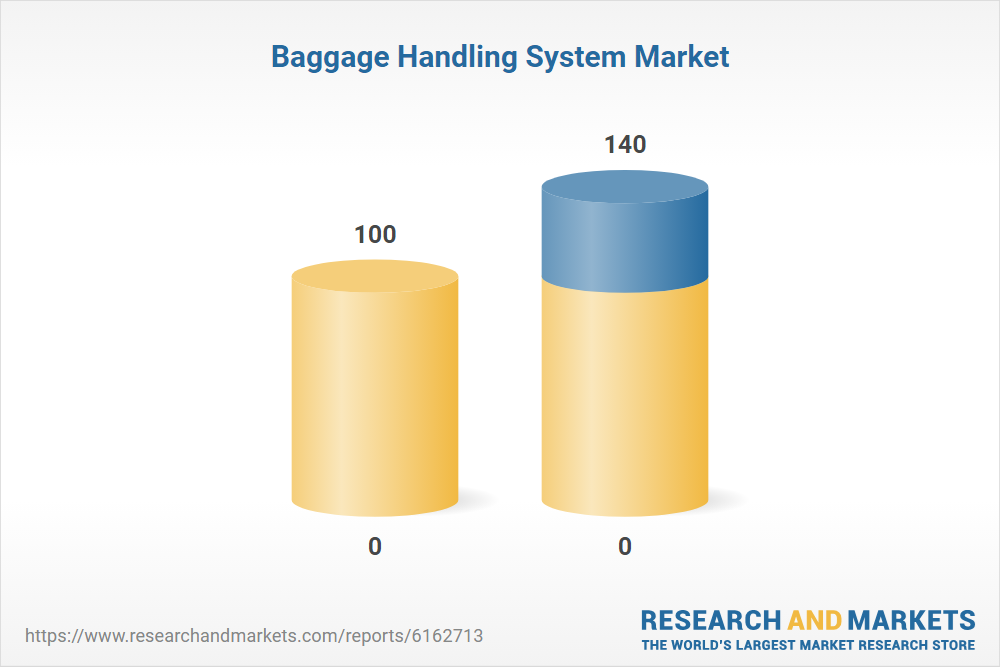 Baggage Handling System Market

100

140

0

0

https://www.researchandmarkets.com/reports/6162713

RESEARCH AND MARKETS
THE WORLD'S LARGEST MARKET RESEARCH STORE